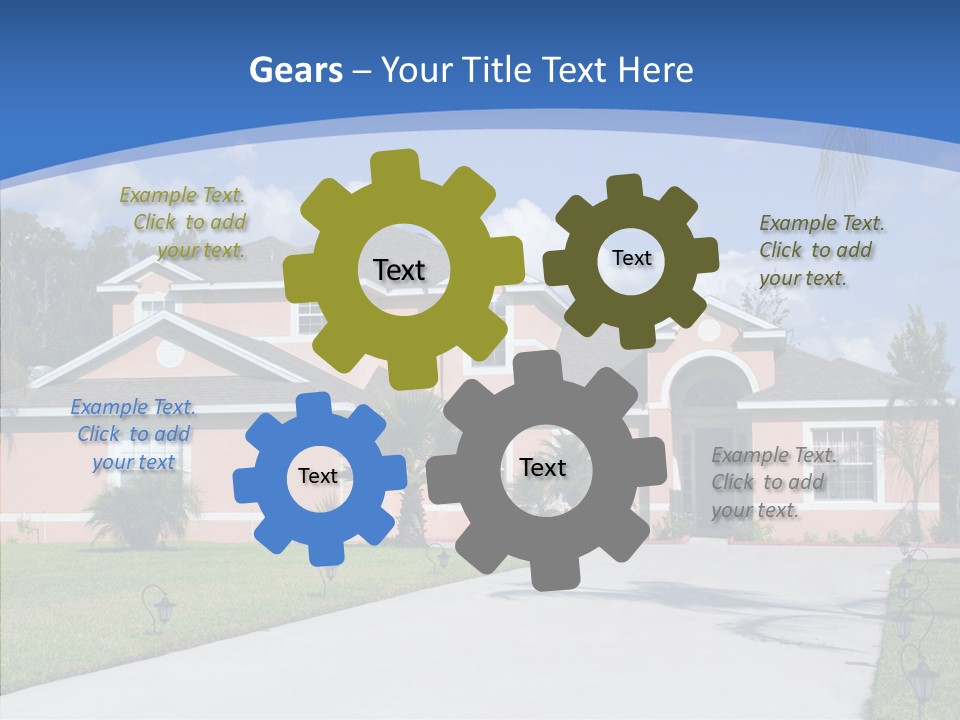 Gears – Your Title Text Here

Example Text. Click to add your text.

Text

Text

Example Text. Click to add your text.

Example Text. Click to add your text

Text

Text

Example Text. Click to add your text.